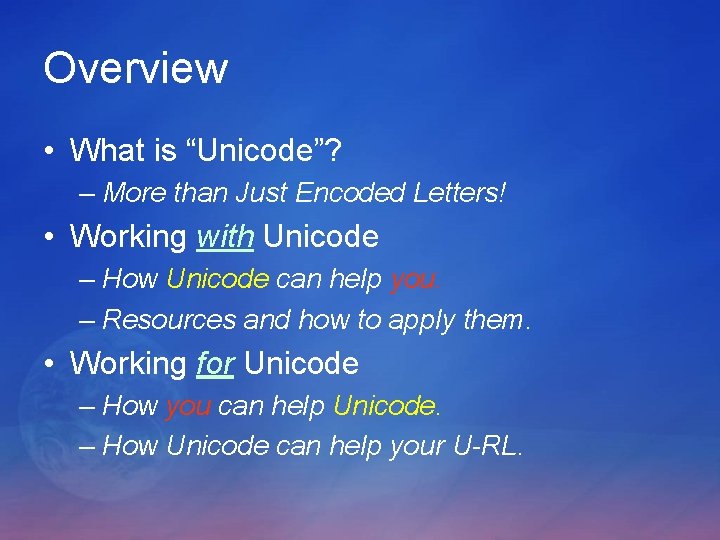 Overview

• What is “Unicode”?
  – More than Just Encoded Letters!
• Working with Unicode
  – How Unicode can help you.
  – Resources and how to apply them.
• Working for Unicode
  – How you can help Unicode.
  – How Unicode can help your U-RL.